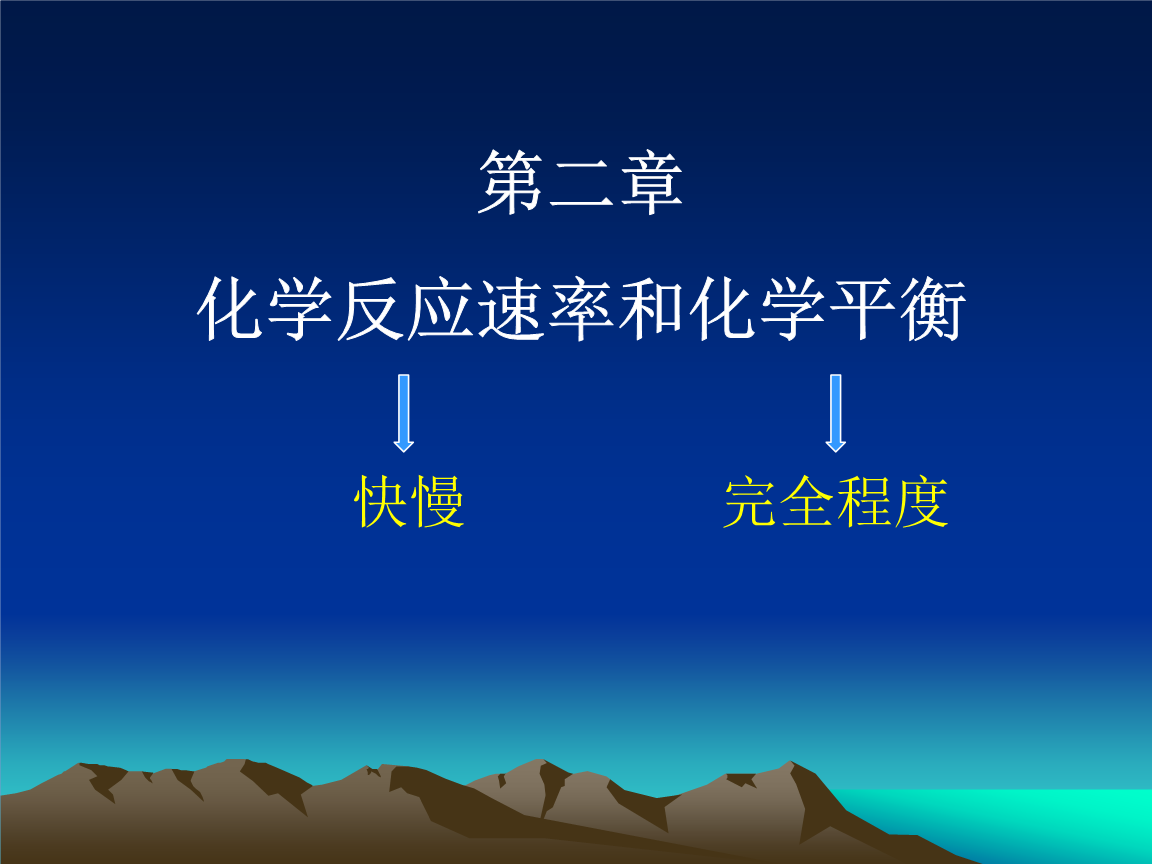 第二章

化学反应速率和化学平衡

快慢

完全程度